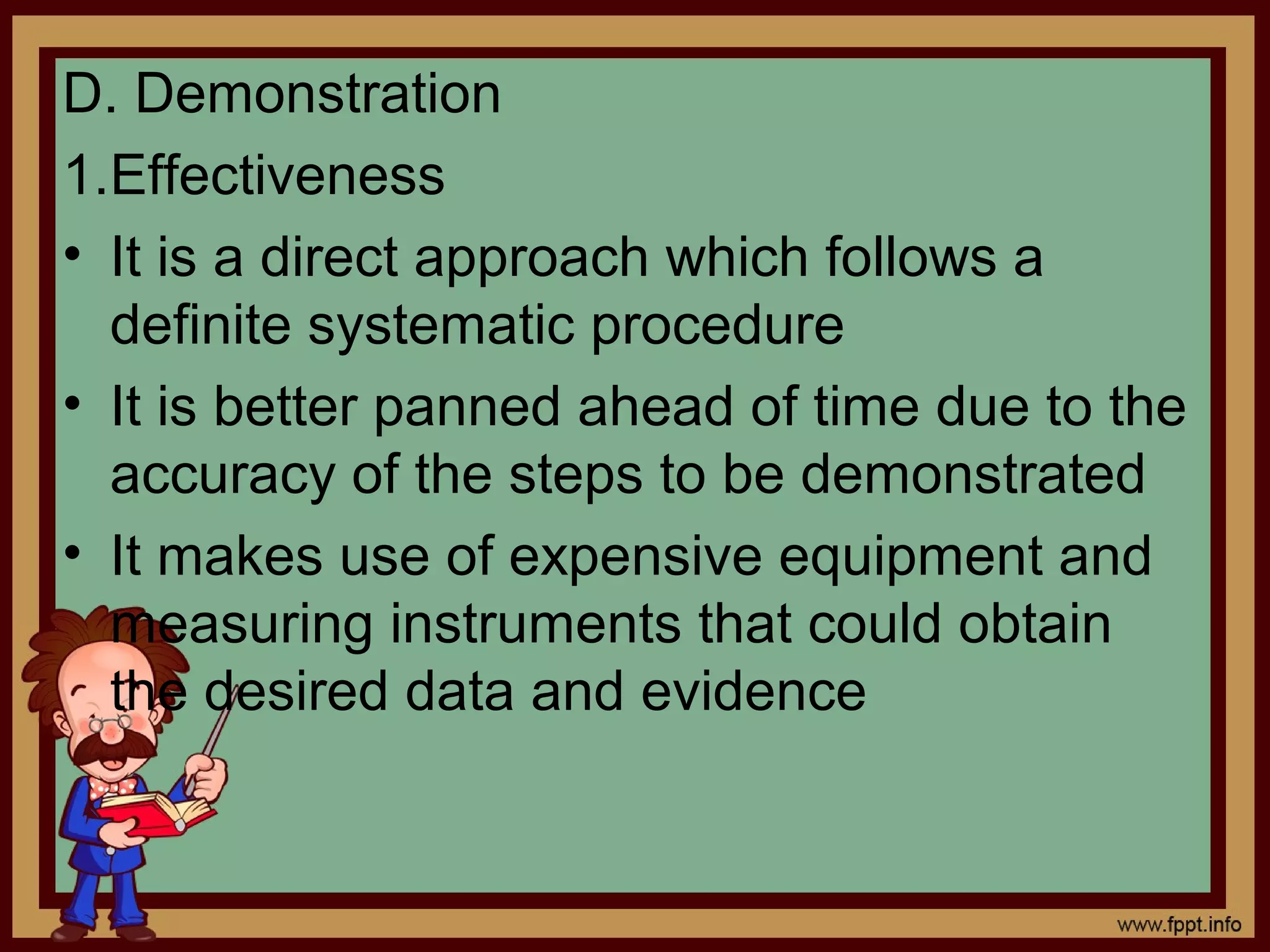 D. Demonstration

1.Effectiveness

• It is a direct approach which follows a definite systematic procedure

• It is better panned ahead of time due to the accuracy of the steps to be demonstrated

• It makes use of expensive equipment and measuring instruments that could obtain the desired data and evidence

www.fppt.info